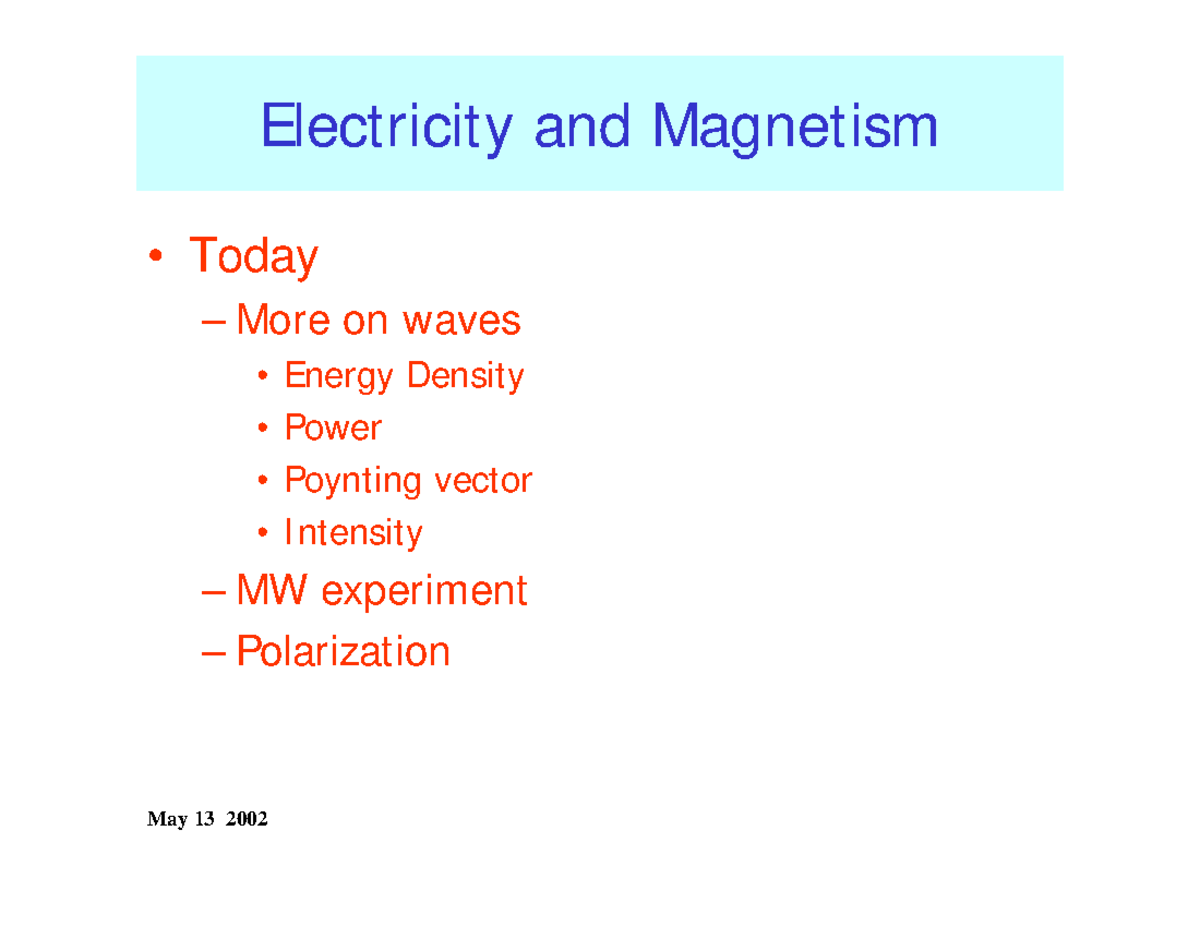 Electricity and Magnetism

• Today
– More on waves
• Energy Density
• Power
• Poynting vector
• Intensity
– MW experiment
– Polarization

May 13 2002